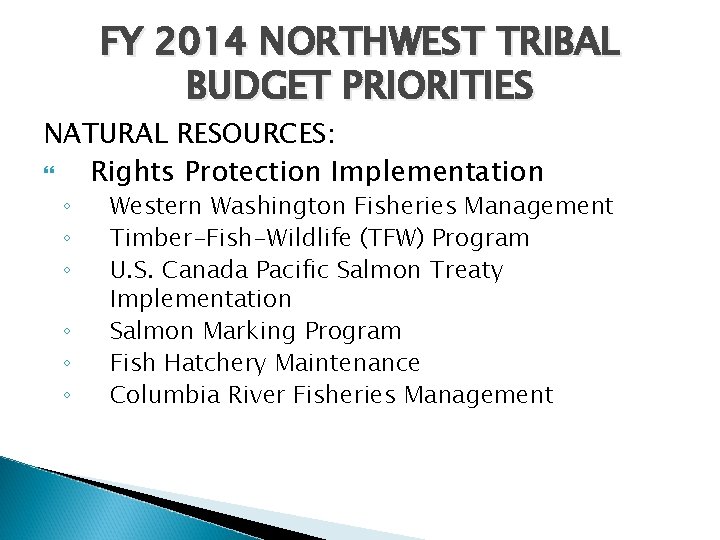 FY 2014 NORTHWEST TRIBAL BUDGET PRIORITIES

NATURAL RESOURCES:

Rights Protection Implementation

◦ Western Washington Fisheries Management
◦ Timber-Fish-Wildlife (TFW) Program
◦ U.S. Canada Pacific Salmon Treaty Implementation
◦ Salmon Marking Program
◦ Fish Hatchery Maintenance
◦ Columbia River Fisheries Management